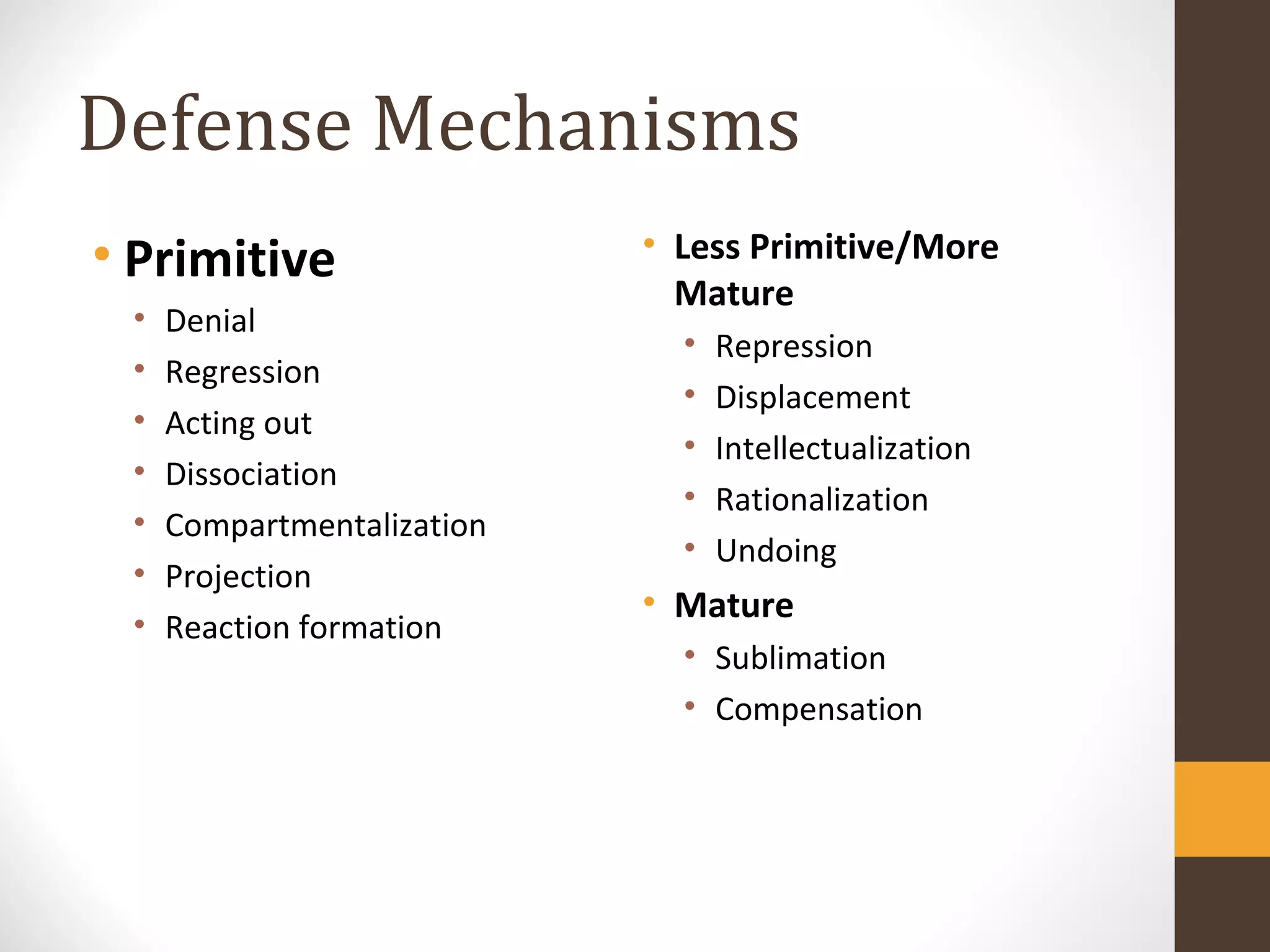 Defense Mechanisms

• Primitive
  • Denial
  • Regression
  • Acting out
  • Dissociation
  • Compartmentalization
  • Projection
  • Reaction formation

• Less Primitive/More Mature
  • Repression
  • Displacement
  • Intellectualization
  • Rationalization
  • Undoing
• Mature
  • Sublimation
  • Compensation